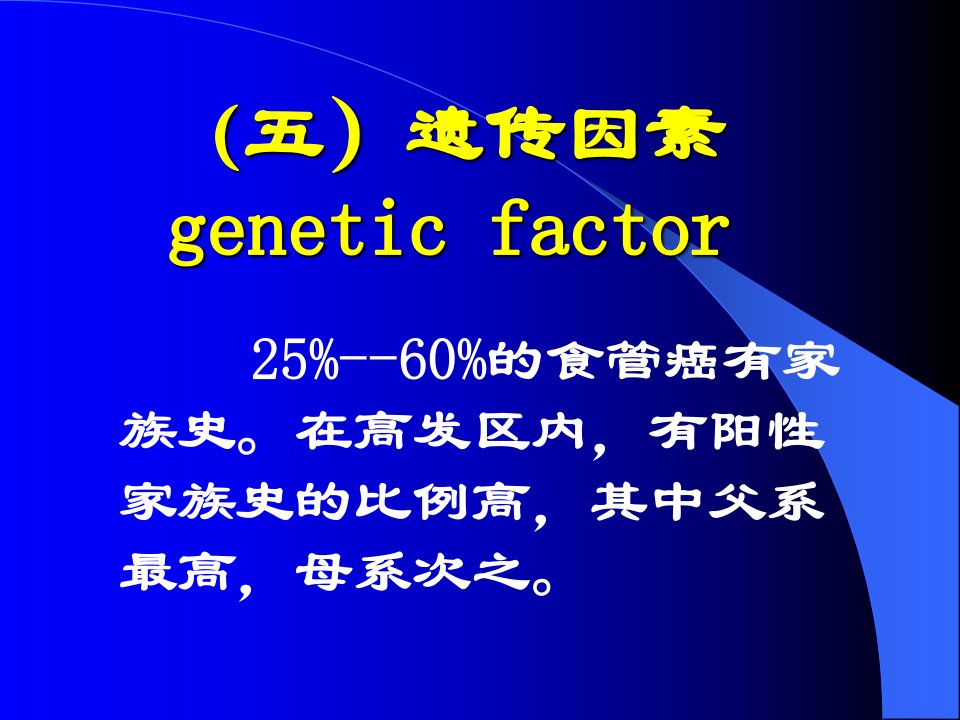 (五) 遗传因素
genetic factor

25%--60%的食管癌有家族史。在高发区内，有阳性家族史的比例高，其中父系最高，母系次之。